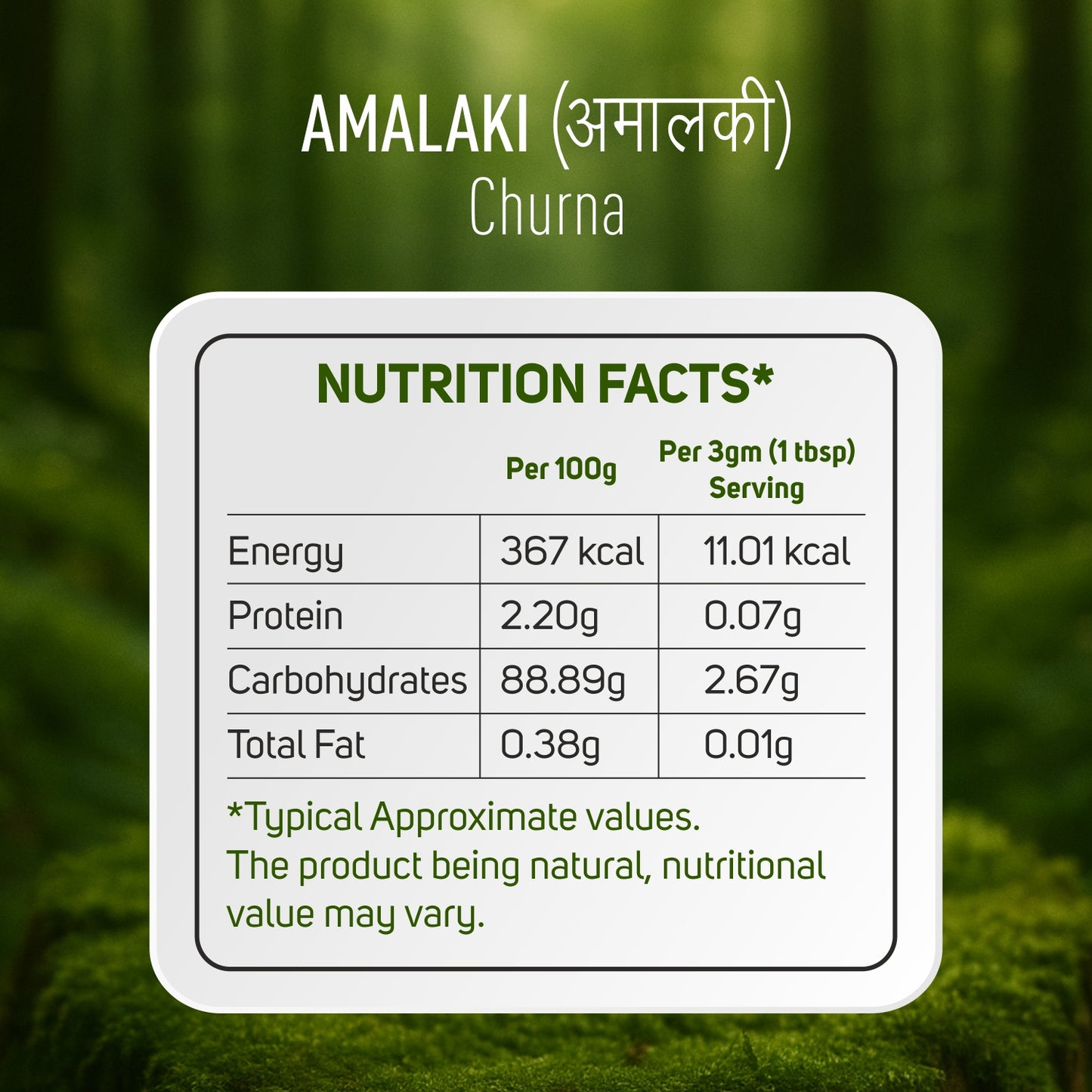 AMALAKI (अमालकी)
Churna

NUTRITION FACTS*

| | Per 100g | Per 3gm (1 tbsp) Serving |
|---|---|---|
| Energy | 367 kcal | 11.01 kcal |
| Protein | 2.20g | 0.07g |
| Carbohydrates | 88.89g | 2.67g |
| Total Fat | 0.38g | 0.01g |

*Typical Approximate values.
The product being natural, nutritional value may vary.